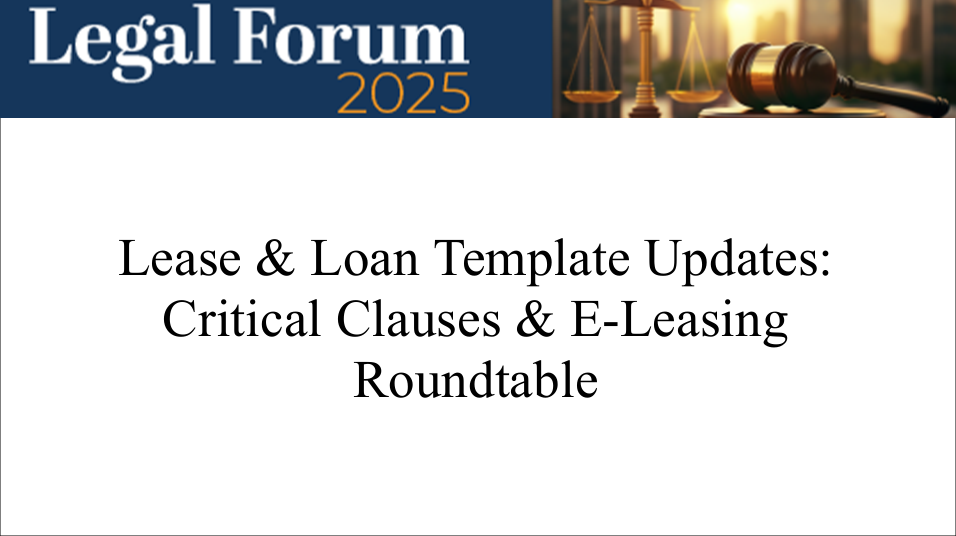 Legal Forum
2025

Lease & Loan Template Updates: Critical Clauses & E-Leasing Roundtable